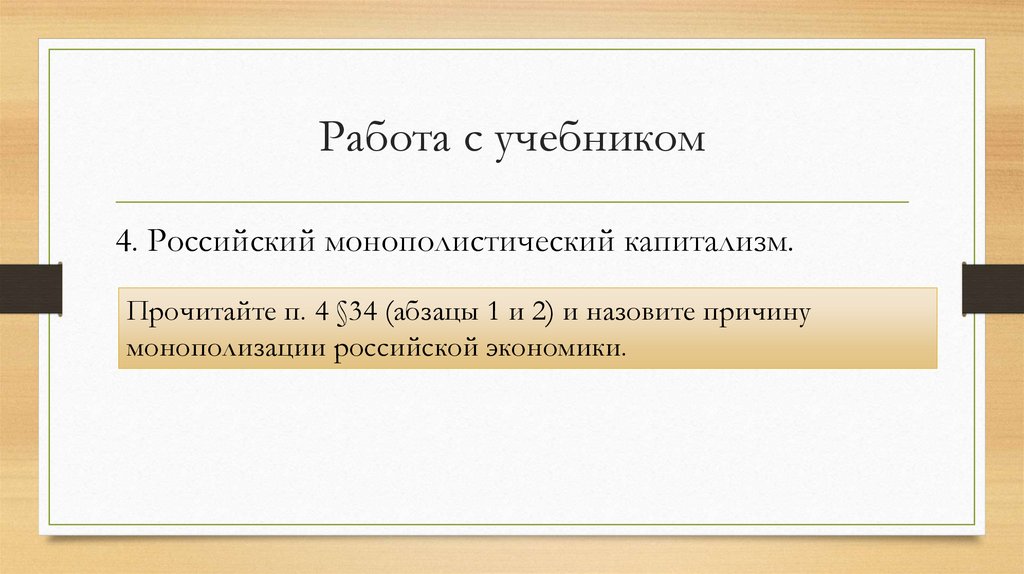 Работа с учебником

4. Российский монополистический капитализм.

Прочитайте п. 4 §34 (абзацы 1 и 2) и назовите причину монополизации российской экономики.